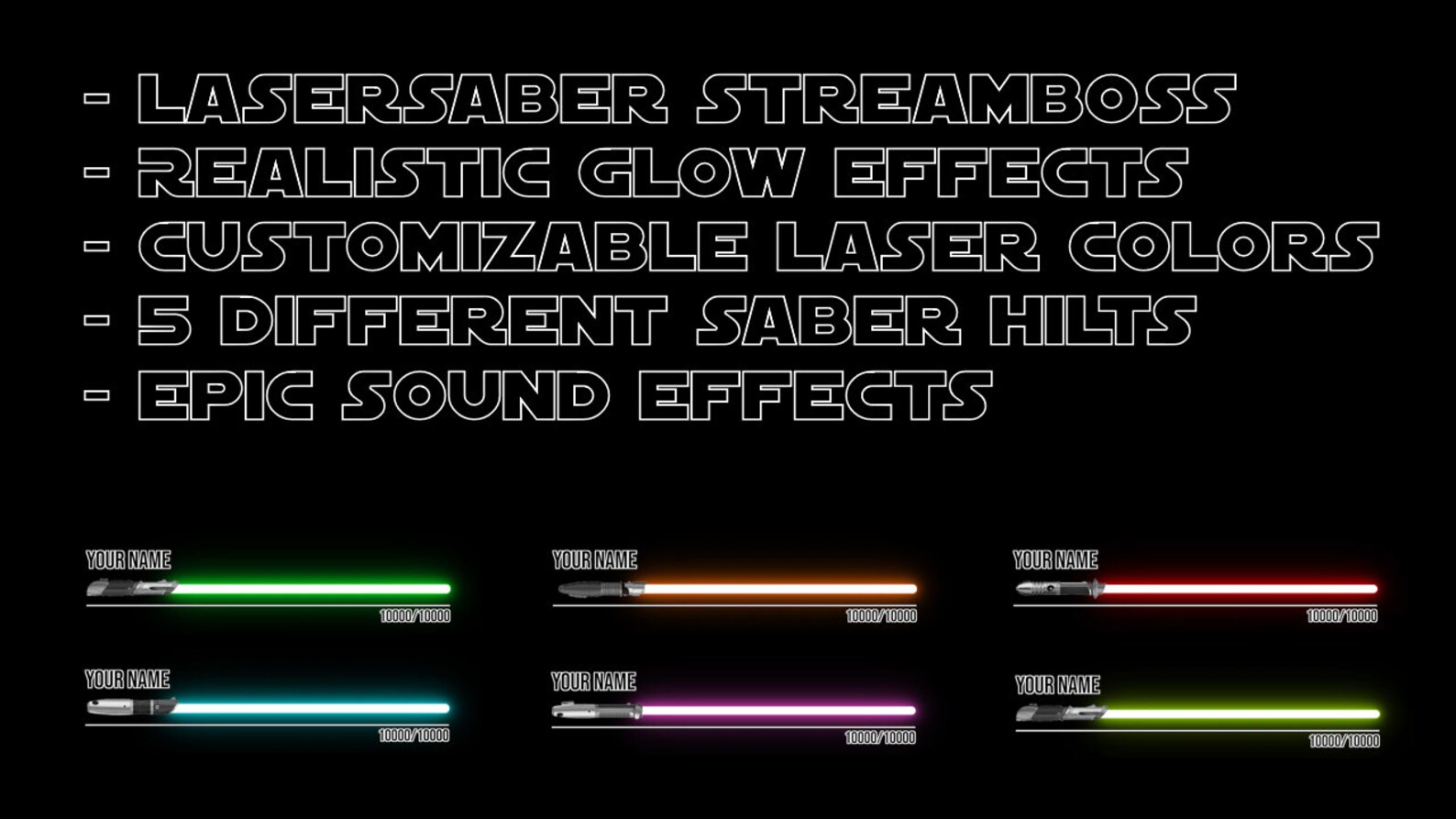 - LASERSABER STREAMBOSS
- REALISTIC GLOW EFFECTS
- CUSTOMIZABLE LASER COLORS
- 5 DIFFERENT SABER HILTS
- EPIC SOUND EFFECTS

YOUR NAME
10000/10000

YOUR NAME
10000/10000

YOUR NAME
10000/10000

YOUR NAME
10000/10000

YOUR NAME
10000/10000

YOUR NAME
10000/10000